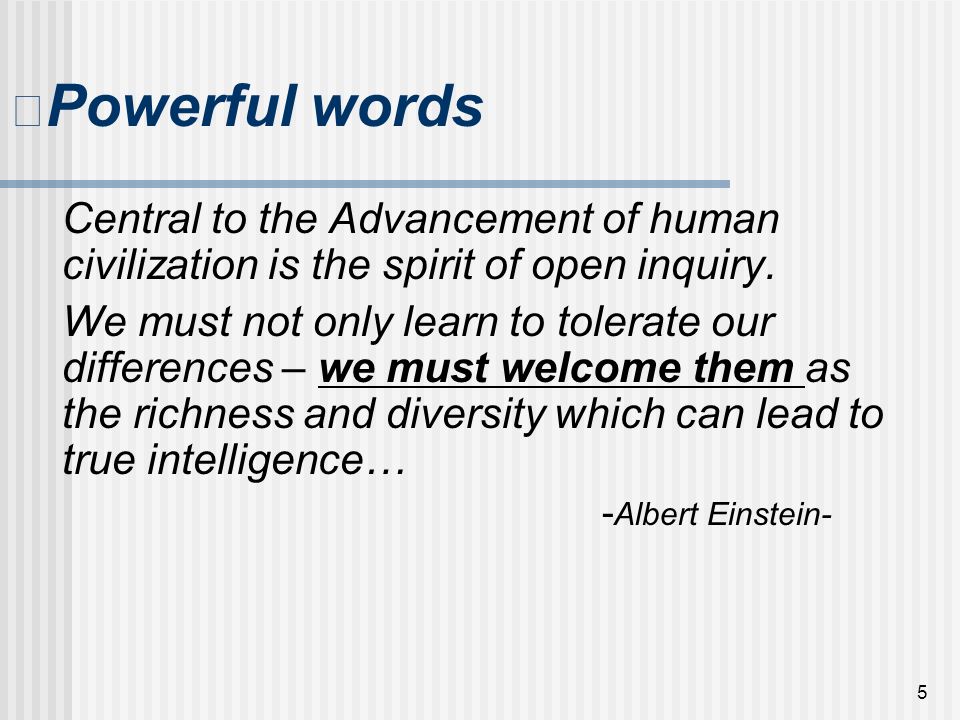 Powerful words

Central to the Advancement of human civilization is the spirit of open inquiry.

We must not only learn to tolerate our differences – we must welcome them as the richness and diversity which can lead to true intelligence…

-Albert Einstein-

5